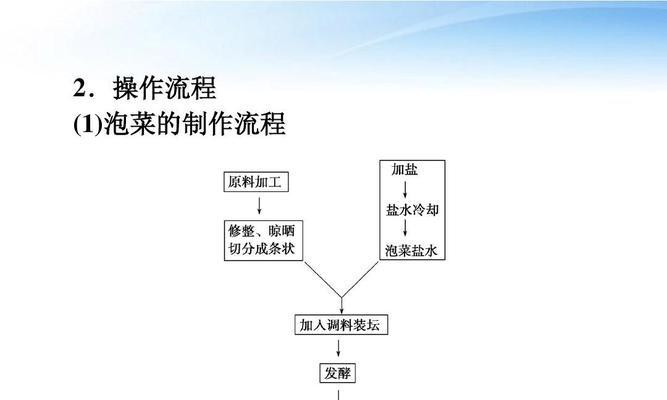 2．操作流程
(1)泡菜的制作流程

原料加工

修整、晾晒
切分成条状

加盐

盐水冷却

泡菜盐水

加入调料装坛

发酵